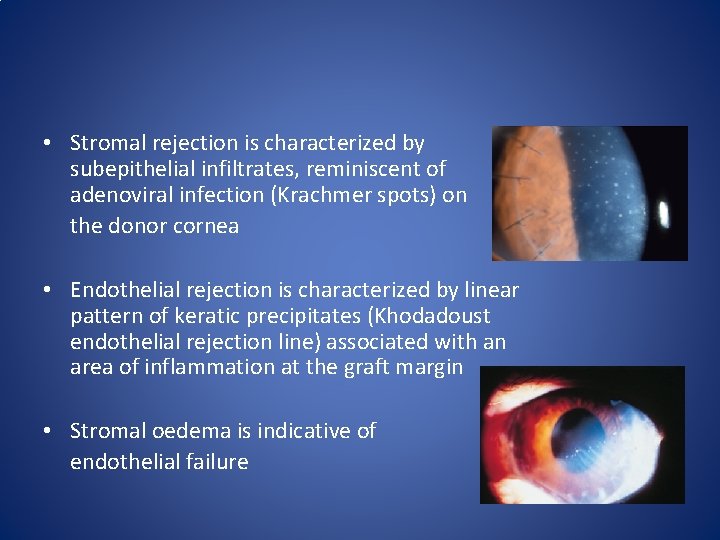 • Stromal rejection is characterized by subepithelial infiltrates, reminiscent of adenoviral infection (Krachmer spots) on the donor cornea

• Endothelial rejection is characterized by linear pattern of keratic precipitates (Khodadoust endothelial rejection line) associated with an area of inflammation at the graft margin

• Stromal oedema is indicative of endothelial failure